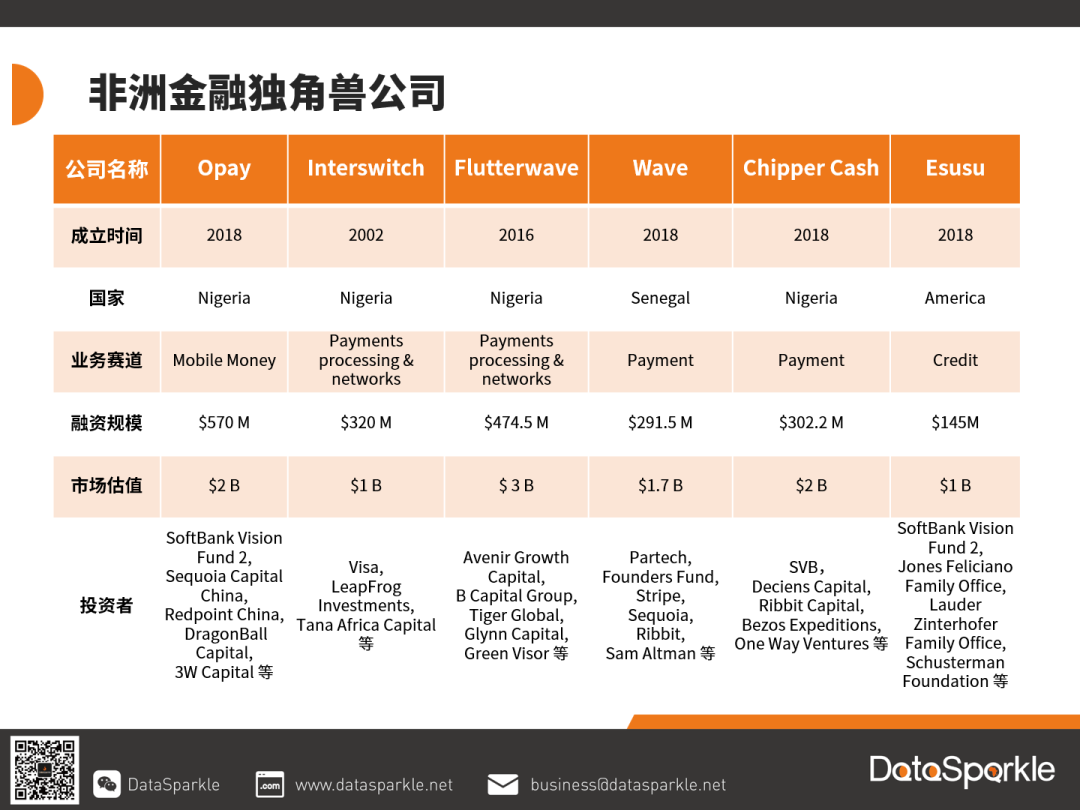 非洲金融独角兽公司

| 公司名称 | Opay | Interswitch | Flutterwave | Wave | Chipper Cash | Esusu |
|---|---|---|---|---|---|---|
| 成立时间 | 2018 | 2002 | 2016 | 2018 | 2018 | 2018 |
| 国家 | Nigeria | Nigeria | Nigeria | Senegal | Nigeria | America |
| 业务赛道 | Mobile Money | Payments processing & networks | Payments processing & networks | Payment | Payment | Credit |
| 融资规模 | \$570 M | \$320 M | \$474.5 M | \$291.5 M | \$302.2 M | \$145M |
| 市场估值 | \$2 B | \$1 B | \$ 3 B | \$1.7 B | \$2 B | \$1 B |
| 投资者 | SoftBank Vision Fund 2, Sequoia Capital China, Redpoint China, DragonBall Capital, 3W Capital 等 | Visa, LeapFrog Investments, Tana Africa Capital 等 | Avenir Growth Capital, B Capital Group, Tiger Global, Glynn Capital, Green Visor 等 | Partech, Founders Fund, Stripe, Sequoia, Ribbit, Sam Altman 等 | SVB, Deciens Capital, Ribbit Capital, Bezos Expeditions, One Way Ventures 等 | SoftBank Vision Fund 2, Jones Feliciano Family Office, Lauder Zinterhofer Family Office, Schusterman Foundation 等 |

DataSparkle .com www.datasparkle.net business@datasparkle.net DataSparkle